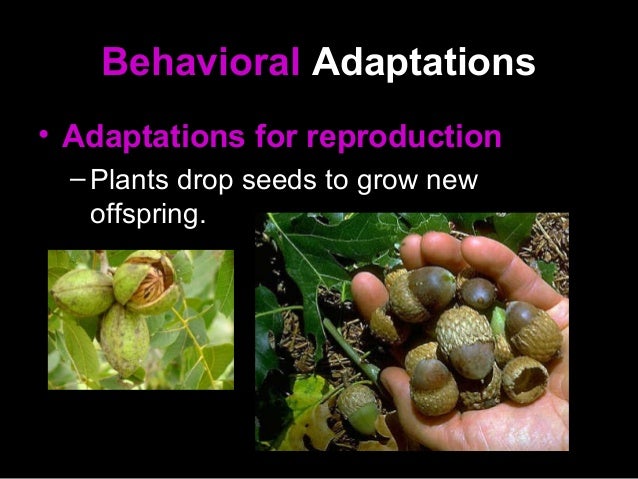 Behavioral Adaptations

• Adaptations for reproduction

– Plants drop seeds to grow new offspring.